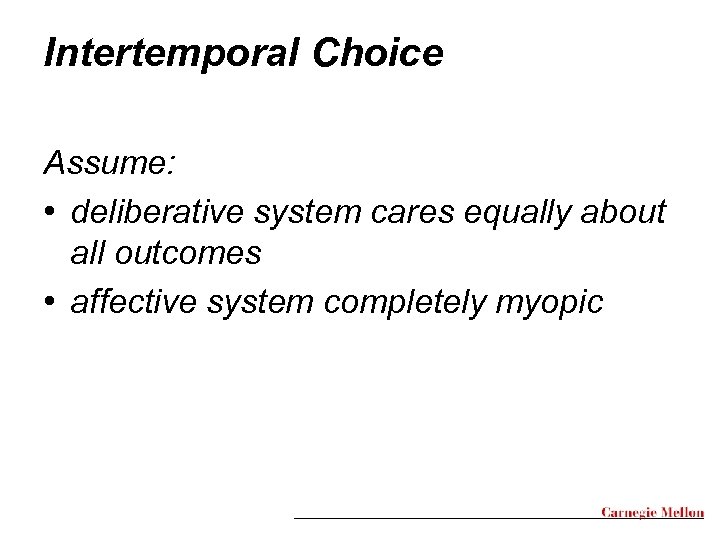 Intertemporal Choice

Assume:

• deliberative system cares equally about all outcomes

• affective system completely myopic

Carnegie Mellon